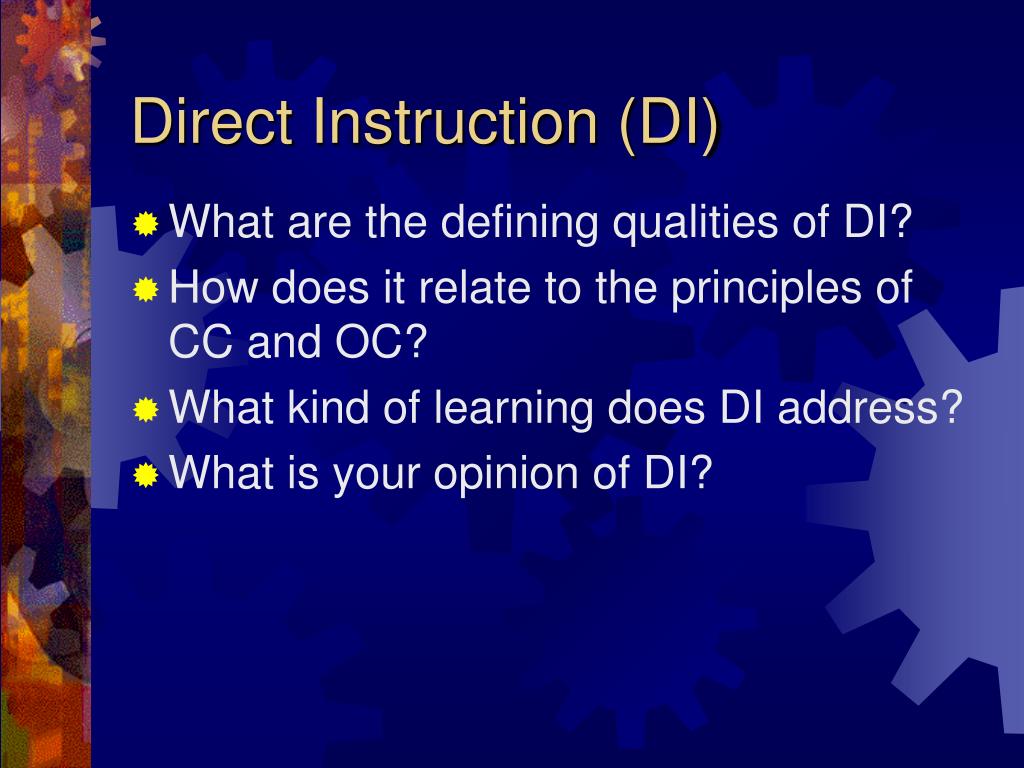 Direct Instruction (DI)

What are the defining qualities of DI?
How does it relate to the principles of CC and OC?
What kind of learning does DI address?
What is your opinion of DI?